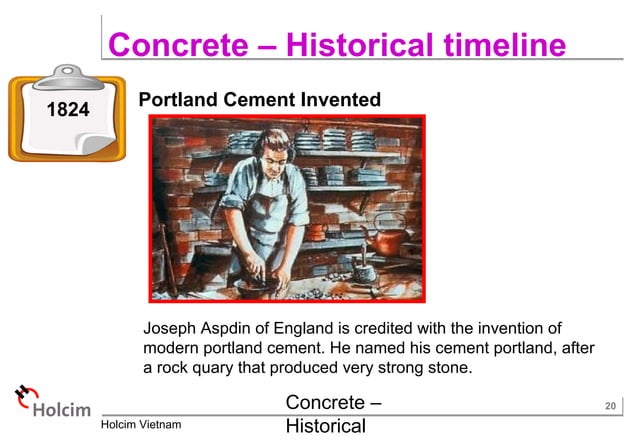 Concrete – Historical timeline

1824

Portland Cement Invented

Joseph Aspdin of England is credited with the invention of modern portland cement. He named his cement portland, after a rock quary that produced very strong stone.

Holcim

Holcim Vietnam

Concrete – Historical

20